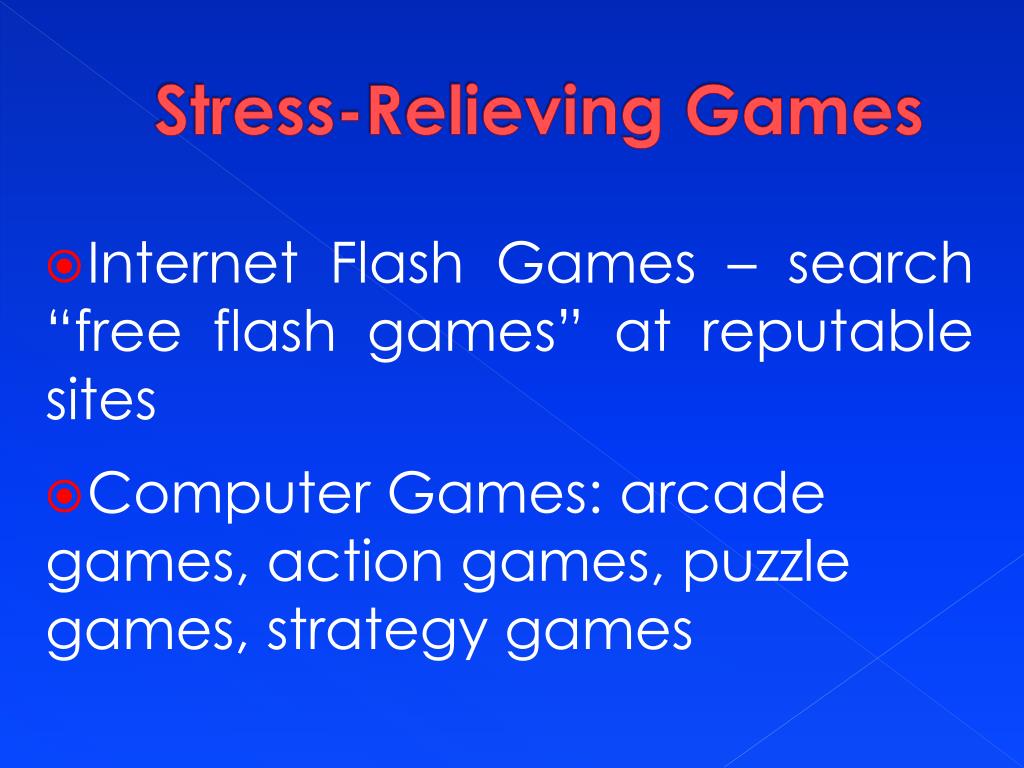 Stress-Relieving Games

Internet Flash Games – search “free flash games” at reputable sites

Computer Games: arcade games, action games, puzzle games, strategy games